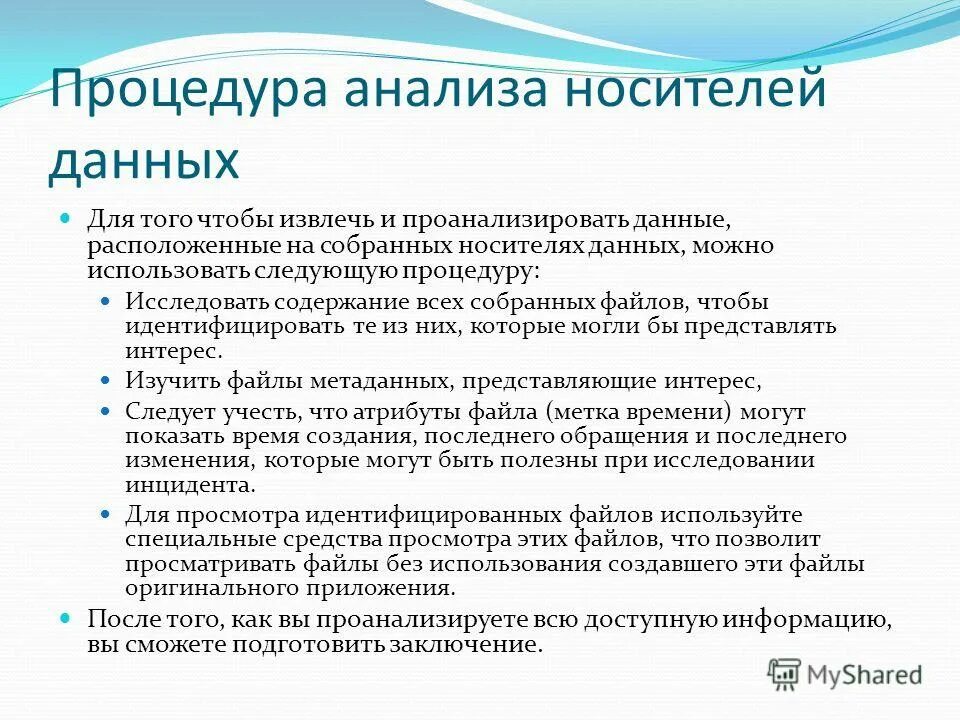 Процедура анализа носителей данных

Для того чтобы извлечь и проанализировать данные, расположенные на собранных носителях данных, можно использовать следующую процедуру:

Исследовать содержание всех собранных файлов, чтобы идентифицировать те из них, которые могли бы представлять интерес.

Изучить файлы метаданных, представляющие интерес,

Следует учесть, что атрибуты файла (метка времени) могут показать время создания, последнего обращения и последнего изменения, которые могут быть полезны при исследовании инцидента.

Для просмотра идентифицированных файлов используйте специальные средства просмотра этих файлов, что позволит просматривать файлы без использования создавшего эти файлы оригинального приложения.

После того, как вы проанализируете всю доступную информацию, вы сможете подготовить заключение.

MyShared